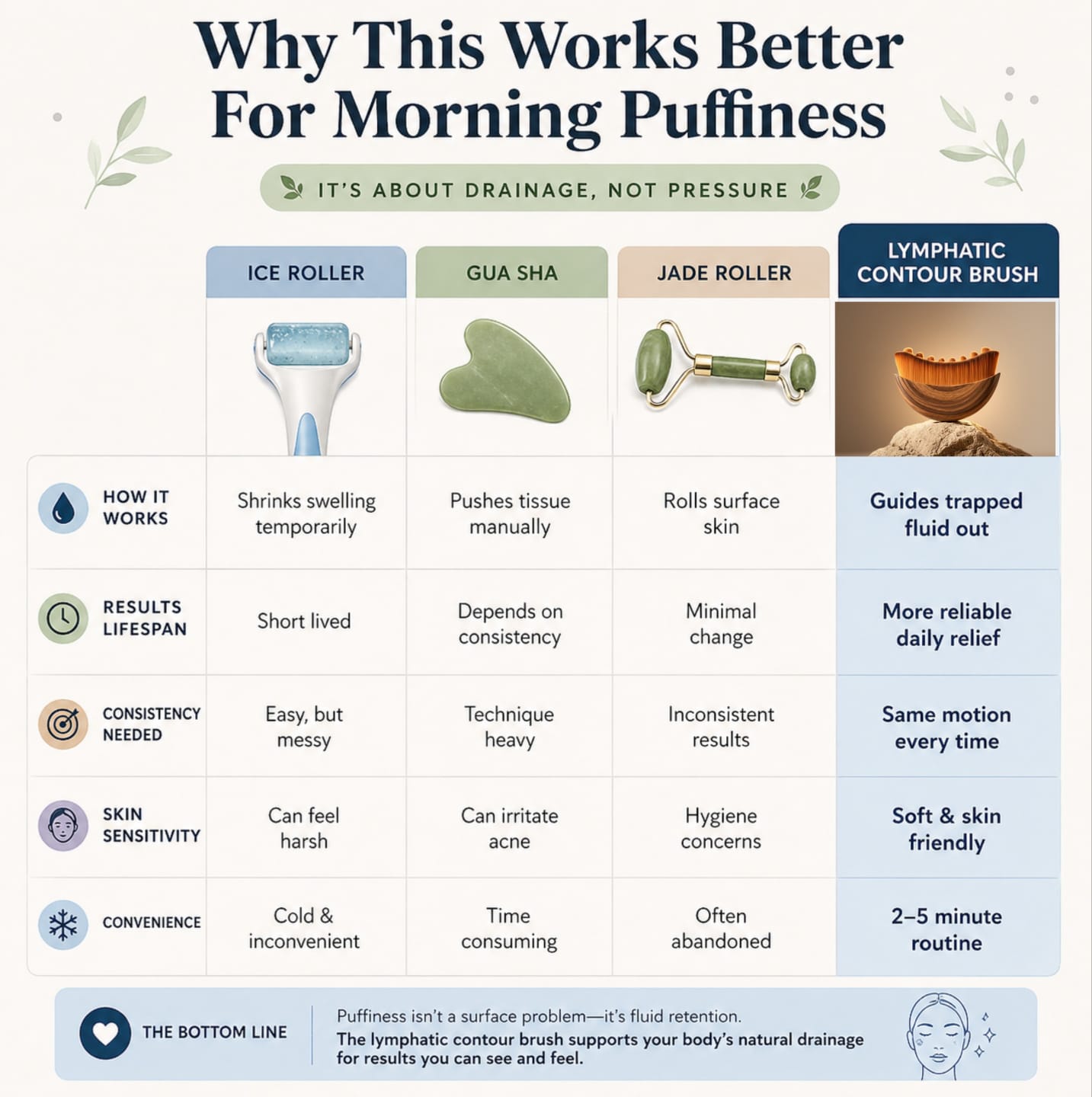 Why This Works Better For Morning Puffiness

IT'S ABOUT DRAINAGE, NOT PRESSURE

| | ICE ROLLER | GUA SHA | JADE ROLLER | LYMPHATIC CONTOUR BRUSH |
|---|---|---|---|---|
| HOW IT WORKS | Shrinks swelling temporarily | Pushes tissue manually | Rolls surface skin | Guides trapped fluid out |
| RESULTS LIFESPAN | Short lived | Depends on consistency | Minimal change | More reliable daily relief |
| CONSISTENCY NEEDED | Easy, but messy | Technique heavy | Inconsistent results | Same motion every time |
| SKIN SENSITIVITY | Can feel harsh | Can irritate acne | Hygiene concerns | Soft & skin friendly |
| CONVENIENCE | Cold & inconvenient | Time consuming | Often abandoned | 2–5 minute routine |

THE BOTTOM LINE

Puffiness isn't a surface problem—it's fluid retention.
The lymphatic contour brush supports your body's natural drainage for results you can see and feel.